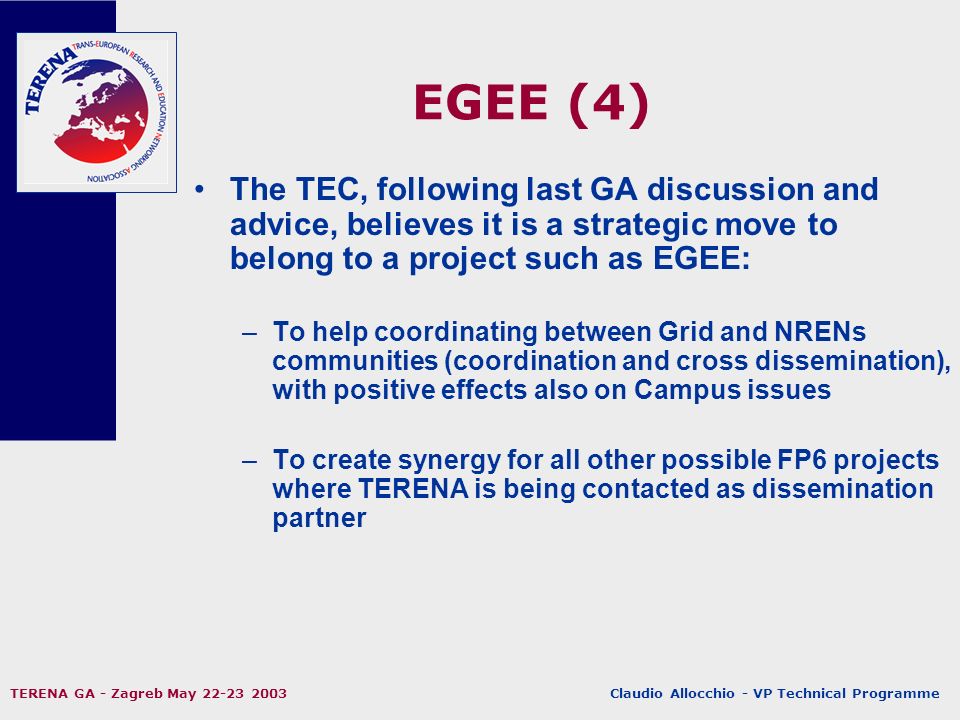 TERENA TRANS-EUROPEAN RESEARCH AND EDUCATION NETWORKING ASSOCIATION

EGEE (4)

• The TEC, following last GA discussion and advice, believes it is a strategic move to belong to a project such as EGEE:

– To help coordinating between Grid and NRENs communities (coordination and cross dissemination), with positive effects also on Campus issues

– To create synergy for all other possible FP6 projects where TERENA is being contacted as dissemination partner

TERENA GA - Zagreb May 22-23 2003

Claudio Allocchio - VP Technical Programme